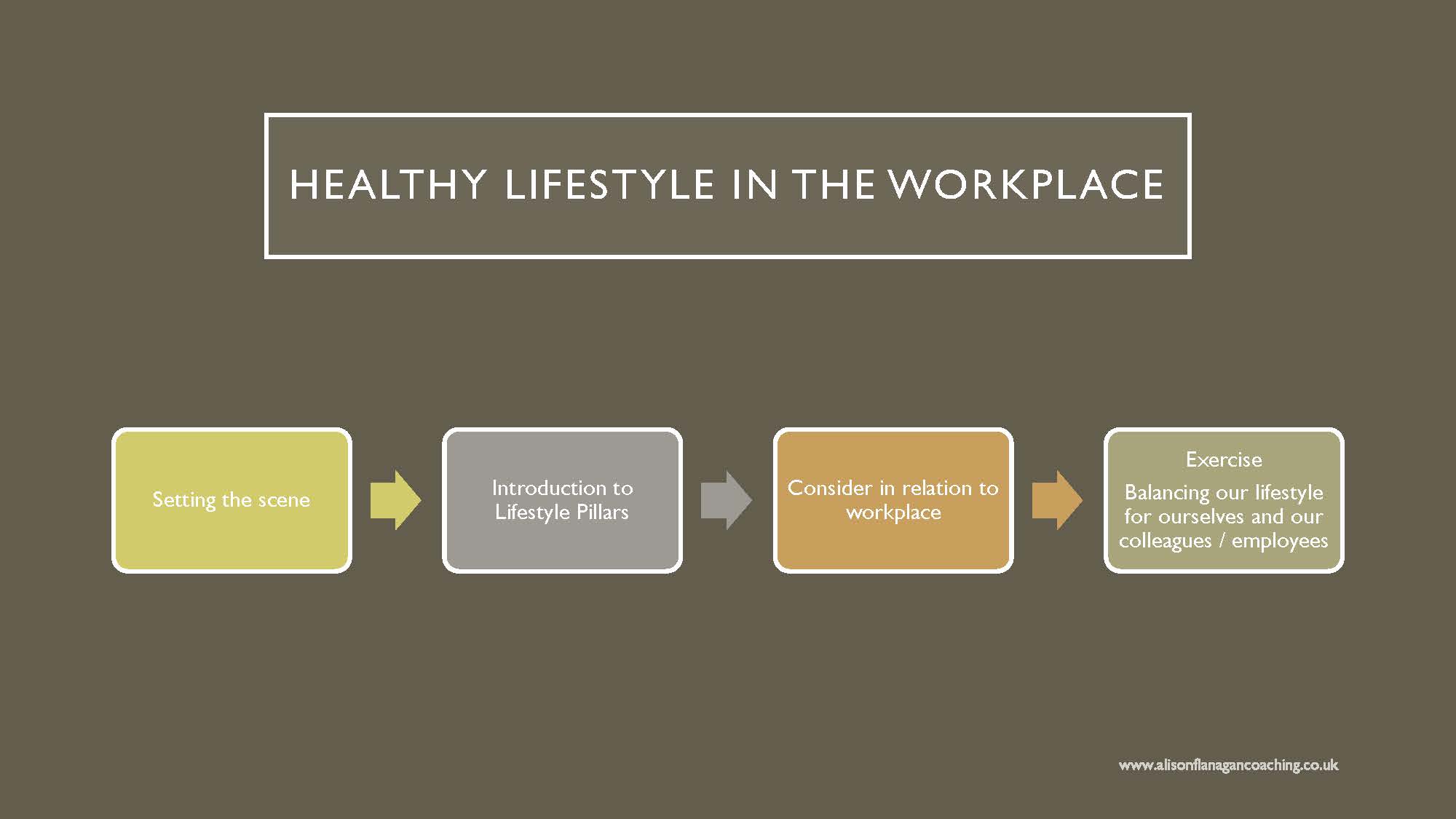 HEALTHY LIFESTYLE IN THE WORKPLACE

Setting the scene

Introduction to Lifestyle Pillars

Consider in relation to workplace

Exercise

Balancing our lifestyle for ourselves and our colleagues / employees

www.alisonflanagancoaching.co.uk